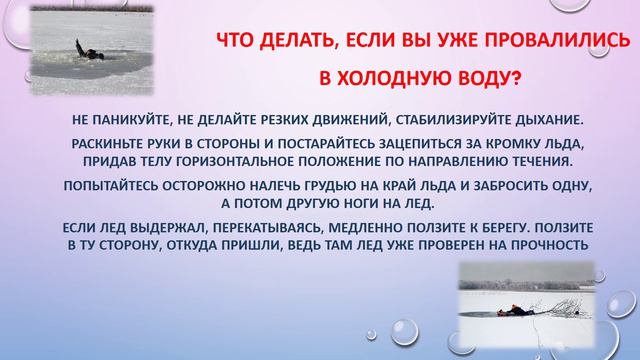 ЧТО ДЕЛАТЬ, ЕСЛИ ВЫ УЖЕ ПРОВАЛИЛИСЬ В ХОЛОДНУЮ ВОДУ?

НЕ ПАНИКУЙТЕ, НЕ ДЕЛАЙТЕ РЕЗКИХ ДВИЖЕНИЙ, СТАБИЛИЗИРУЙТЕ ДЫХАНИЕ.

РАСКИНЬТЕ РУКИ В СТОРОНЫ И ПОСТАРАЙТЕСЬ ЗАЦЕПИТЬСЯ ЗА КРОМКУ ЛЬДА, ПРИДАВ ТЕЛУ ГОРИЗОНТАЛЬНОЕ ПОЛОЖЕНИЕ ПО НАПРАВЛЕНИЮ ТЕЧЕНИЯ.

ПОПЫТАЙТЕСЬ ОСТОРОЖНО НАЛЕЧЬ ГРУДЬЮ НА КРАЙ ЛЬДА И ЗАБРОСИТЬ ОДНУ, А ПОТОМ ДРУГУЮ НОГИ НА ЛЕД.

ЕСЛИ ЛЕД ВЫДЕРЖАЛ, ПЕРЕКАТЫВАЯСЬ, МЕДЛЕННО ПОЛЗИТЕ К БЕРЕГУ. ПОЛЗИТЕ В ТУ СТОРОНУ, ОТКУДА ПРИШЛИ, ВЕДЬ ТАМ ЛЕД УЖЕ ПРОВЕРЕН НА ПРОЧНОСТЬ